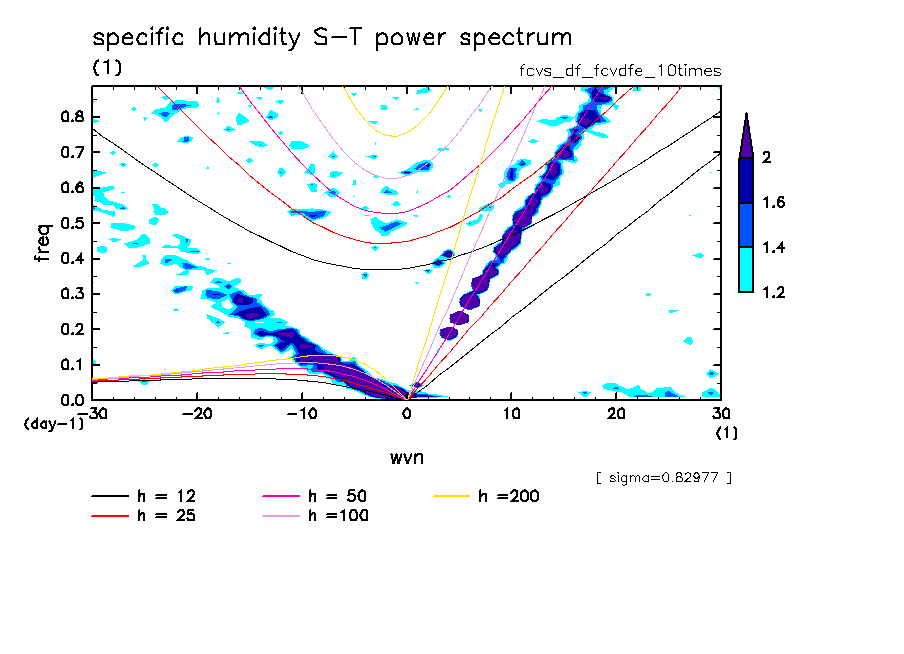 specific humidity S-T power spectrum
(1)
fcvs_df_fcvdfe_10times

freq
0.8
0.7
0.6
0.5
0.4
0.3
0.2
0.1
0.0
(day-1)

-30 -20 -10 0 10 20 30
(1)

wvn

2
1.6
1.4
1.2

[ sigma=0.82977 ]

h = 12
h = 25
h = 50
h =100
h =200